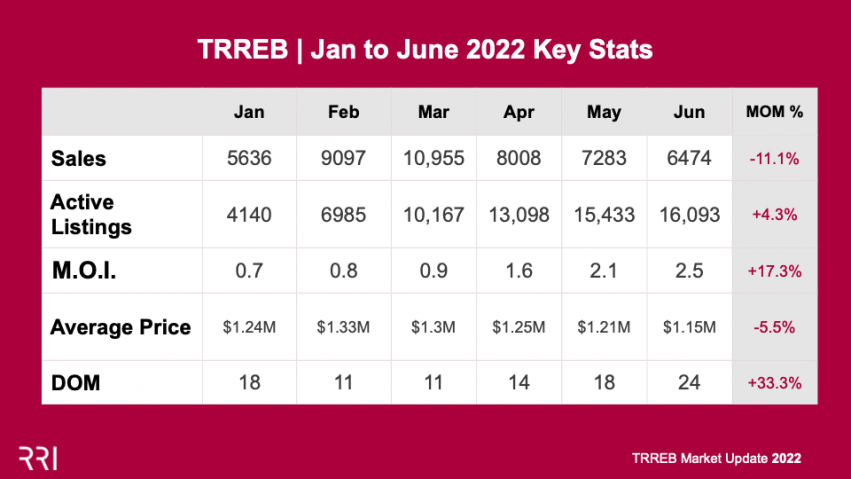 TRREB | Jan to June 2022 Key Stats

| | Jan | Feb | Mar | Apr | May | Jun | MOM % |
|---|---|---|---|---|---|---|---|
| Sales | 5636 | 9097 | 10,955 | 8008 | 7283 | 6474 | -11.1% |
| Active Listings | 4140 | 6985 | 10,167 | 13,098 | 15,433 | 16,093 | +4.3% |
| M.O.I. | 0.7 | 0.8 | 0.9 | 1.6 | 2.1 | 2.5 | +17.3% |
| Average Price | \$1.24M | \$1.33M | \$1.3M | \$1.25M | \$1.21M | \$1.15M | -5.5% |
| DOM | 18 | 11 | 11 | 14 | 18 | 24 | +33.3% |

RRI

TRREB Market Update 2022